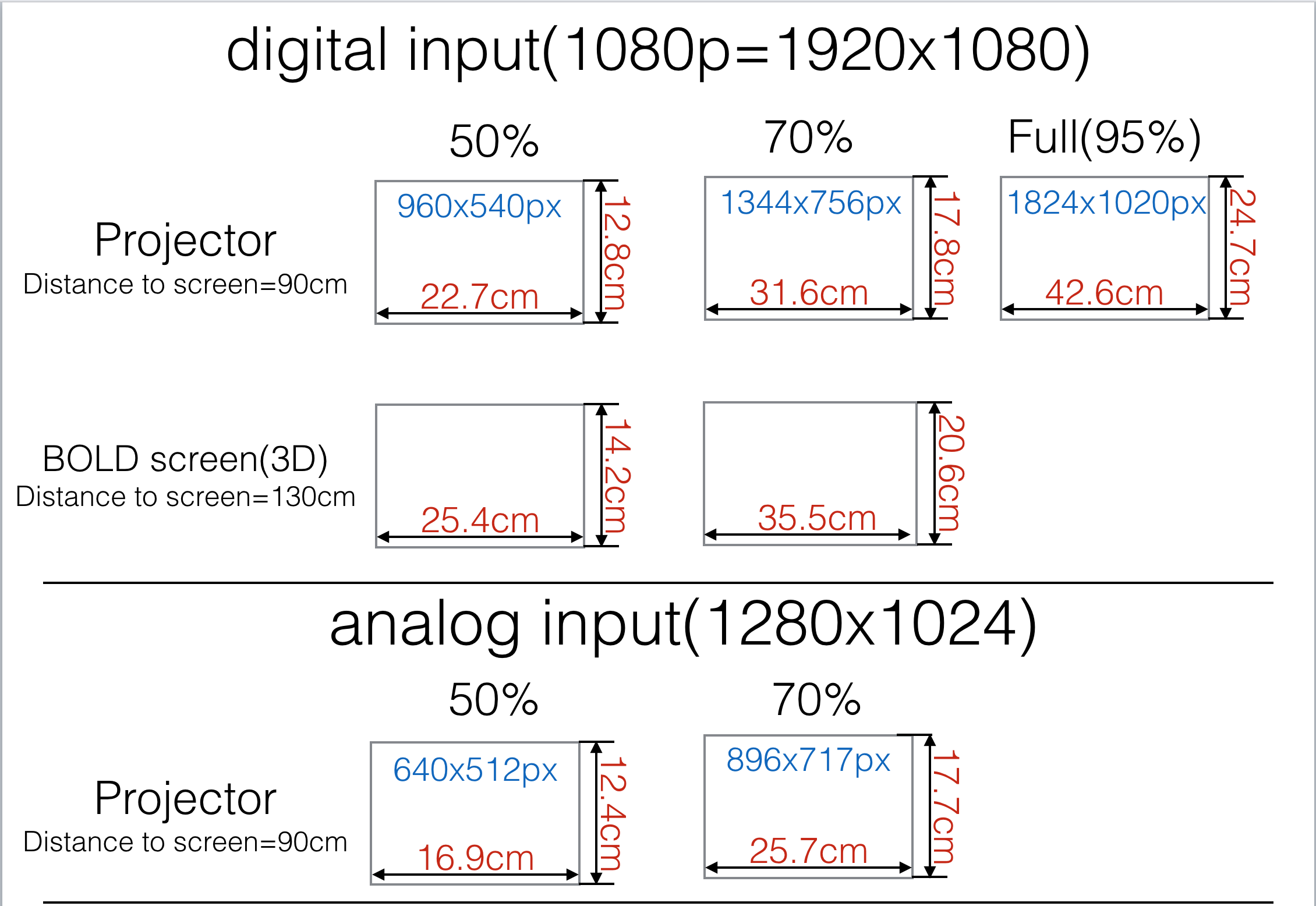 digital input(1080p=1920x1080)

50%

70%

Full(95%)

Projector
Distance to screen=90cm

960x540px
22.7cm
12.8cm

1344x756px
31.6cm
17.8cm

1824x1020px
42.6cm
24.7cm

BOLD screen(3D)
Distance to screen=130cm

25.4cm
14.2cm

35.5cm
20.6cm

analog input(1280x1024)

50%

70%

Projector
Distance to screen=90cm

640x512px
16.9cm
12.4cm

896x717px
25.7cm
17.7cm